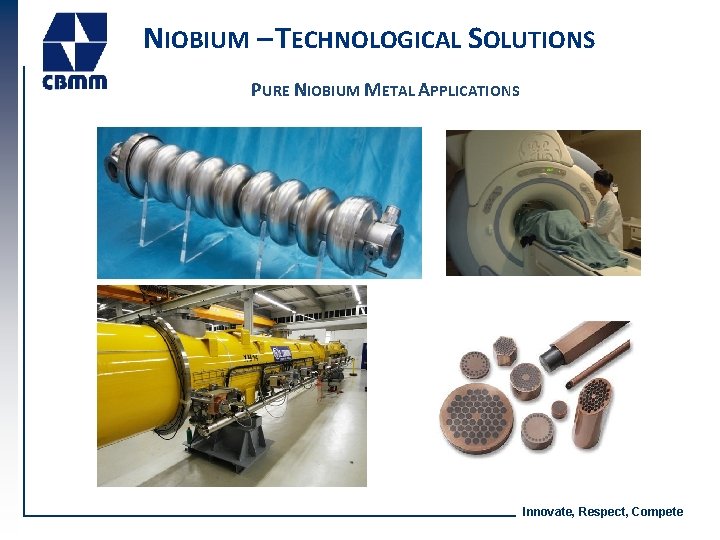 CBMM

NIOBIUM –TECHNOLOGICAL SOLUTIONS

PURE NIOBIUM METAL APPLICATIONS

Innovate, Respect, Compete